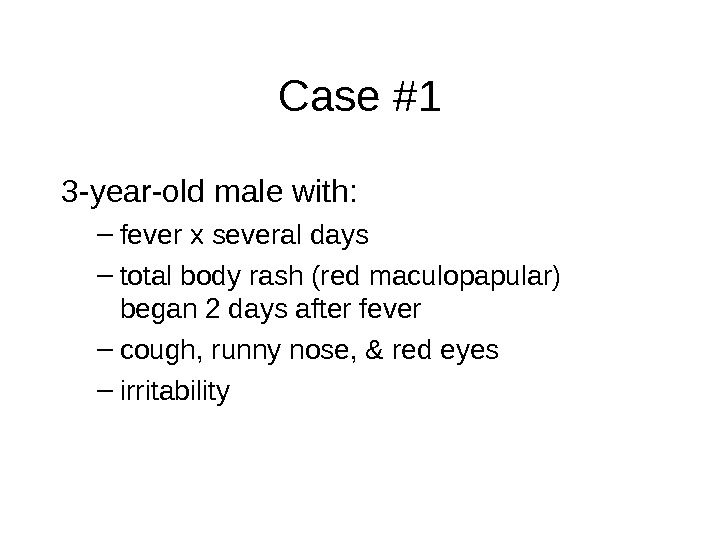 Case #1

3-year-old male with:

– fever x several days

– total body rash (red maculopapular) began 2 days after fever

– cough, runny nose, & red eyes

– irritability